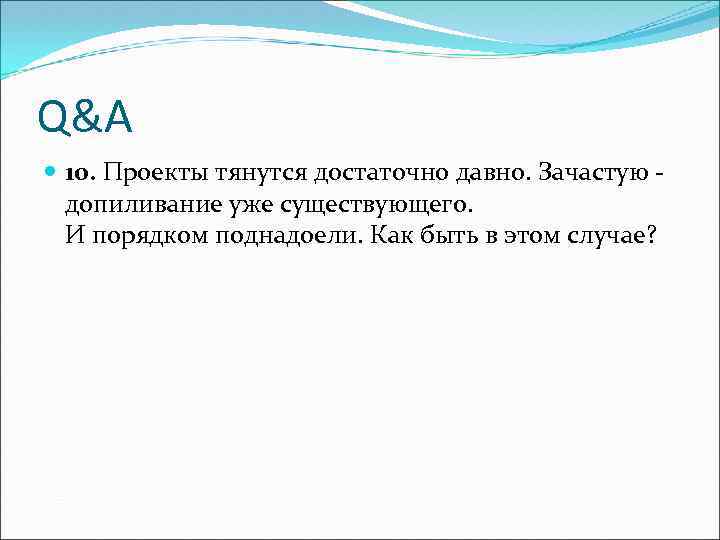 Q&A

10. Проекты тянутся достаточно давно. Зачастую - допиливание уже существующего.
И порядком поднадоели. Как быть в этом случае?